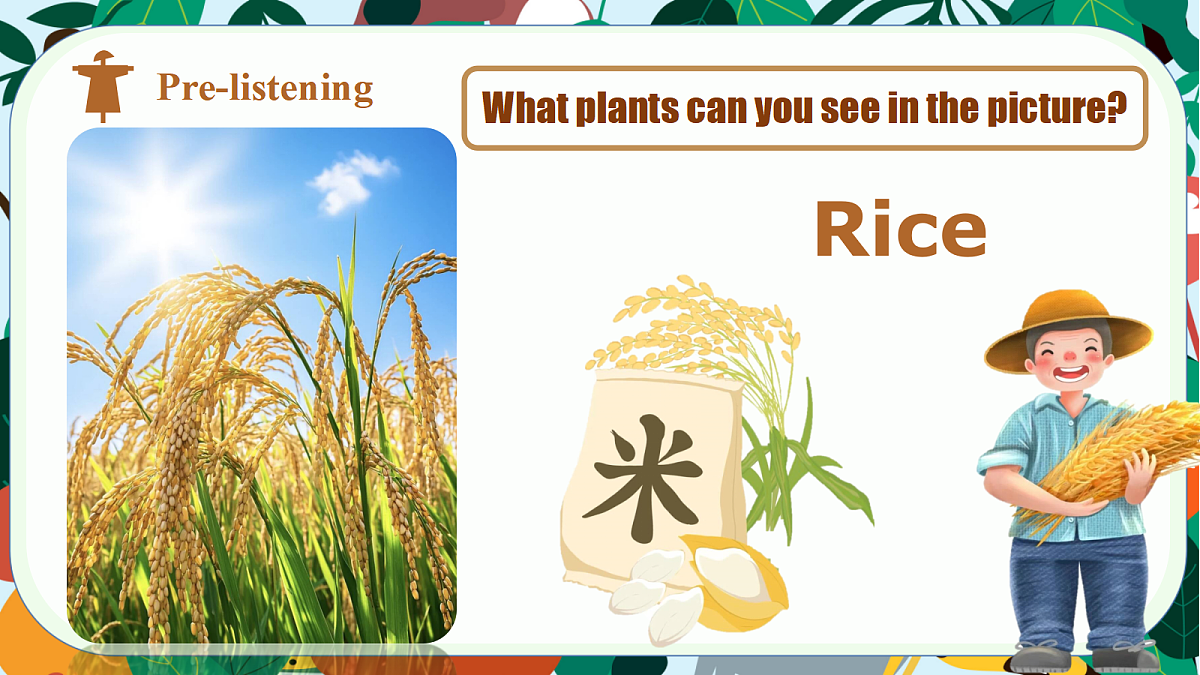 Pre-listening

What plants can you see in the picture?

Rice

米